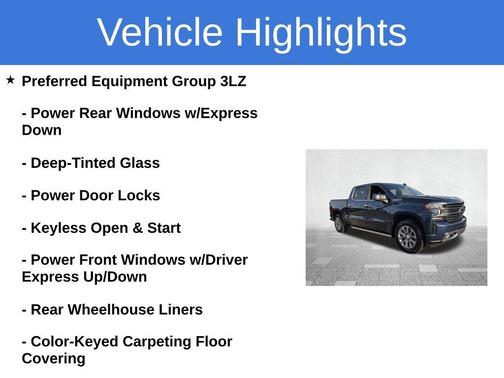 Vehicle Highlights

★ Preferred Equipment Group 3LZ

- Power Rear Windows w/Express Down

- Deep-Tinted Glass

- Power Door Locks

- Keyless Open & Start

- Power Front Windows w/Driver Express Up/Down

- Rear Wheelhouse Liners

- Color-Keyed Carpeting Floor Covering